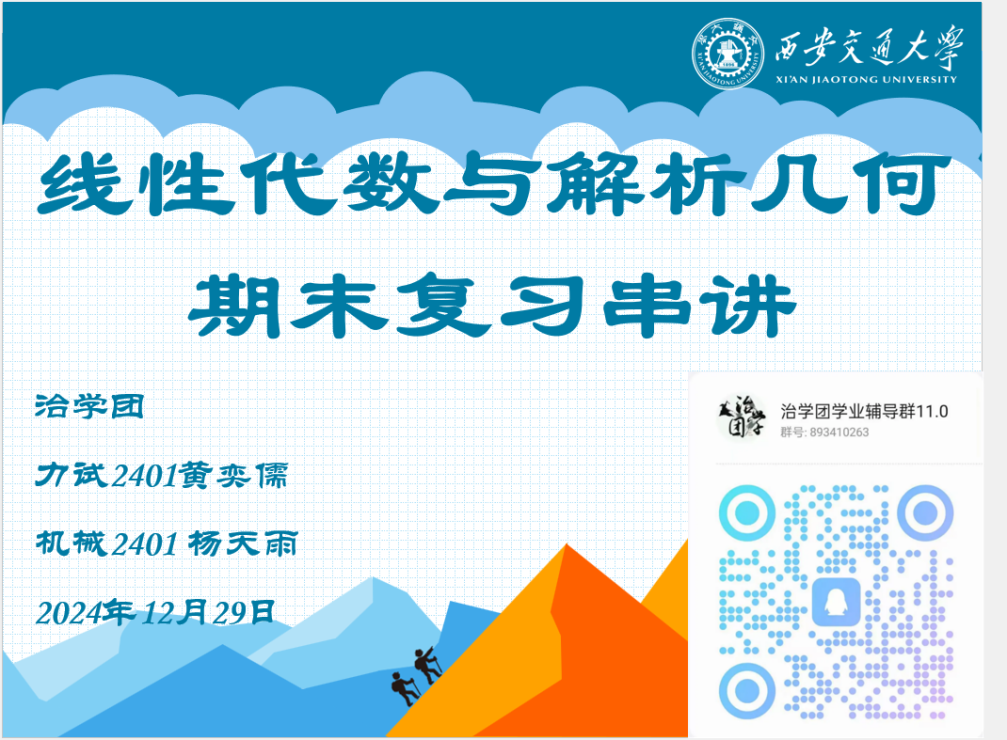 西安交通大学
XI'AN JIAOTONG UNIVERSITY

线性代数与解析几何

期末复习串讲

治学团

力试2401黄奕儒

机械2401 杨天雨

2024年12月29日

治学团学业辅导群11.0
群号: 893410263